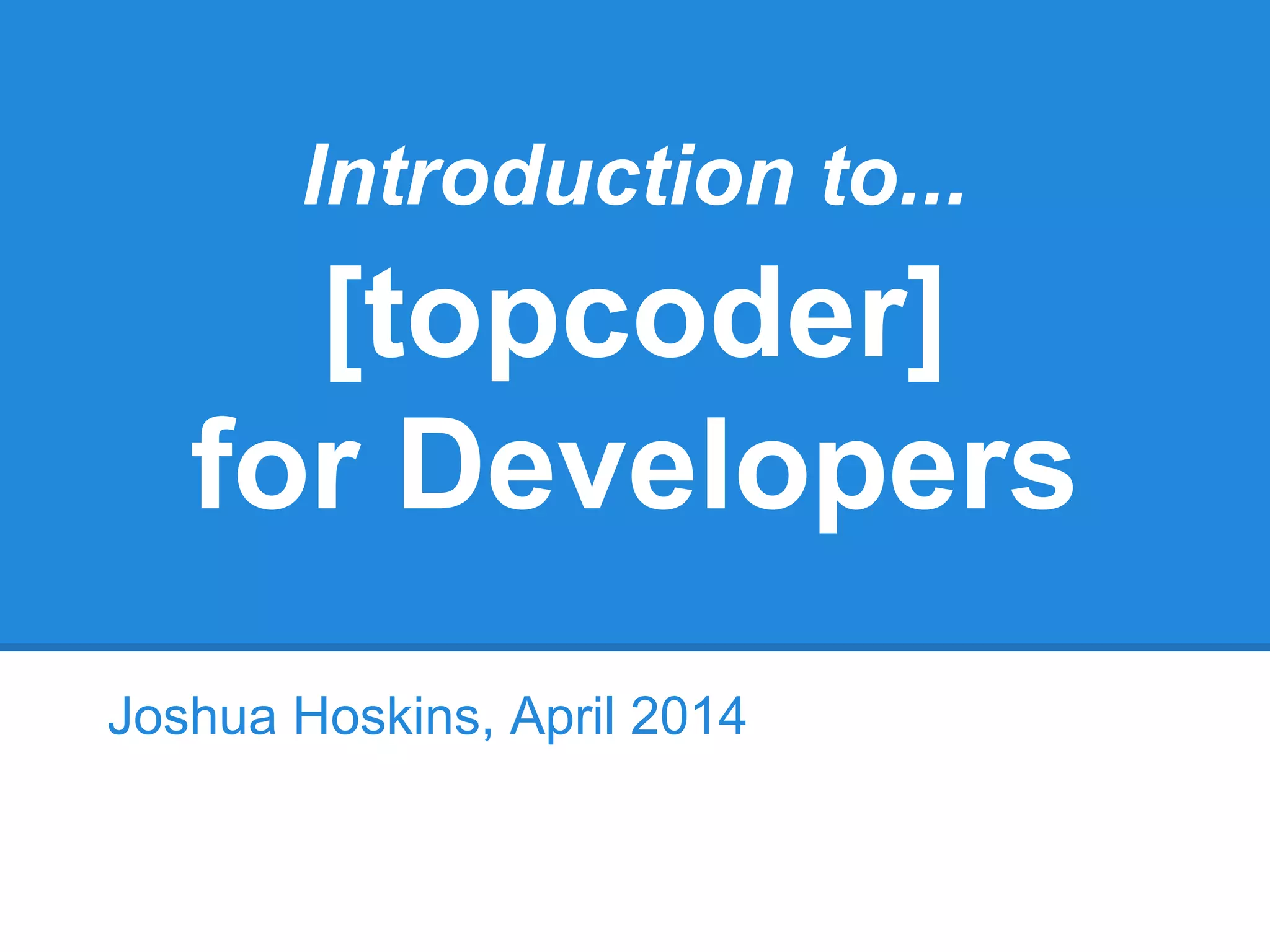 Introduction to...
[topcoder]
for Developers

Joshua Hoskins, April 2014